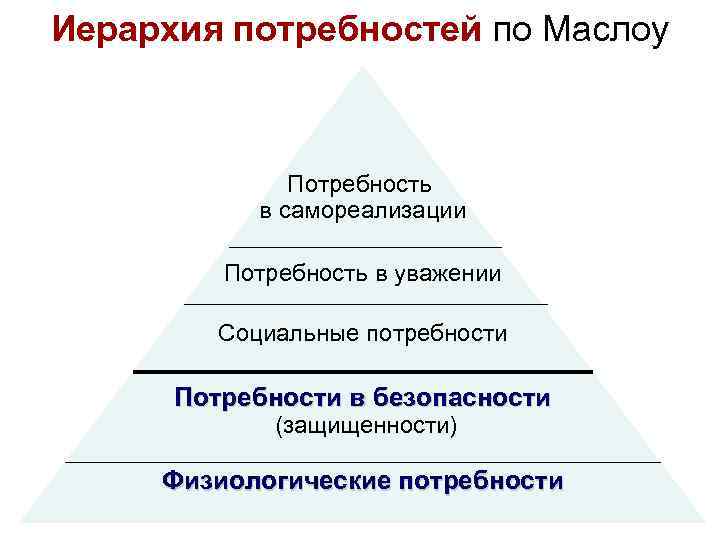 Иерархия потребностей по Маслоу

Потребность в самореализации

Потребность в уважении

Социальные потребности

Потребности в безопасности (защищенности)

Физиологические потребности